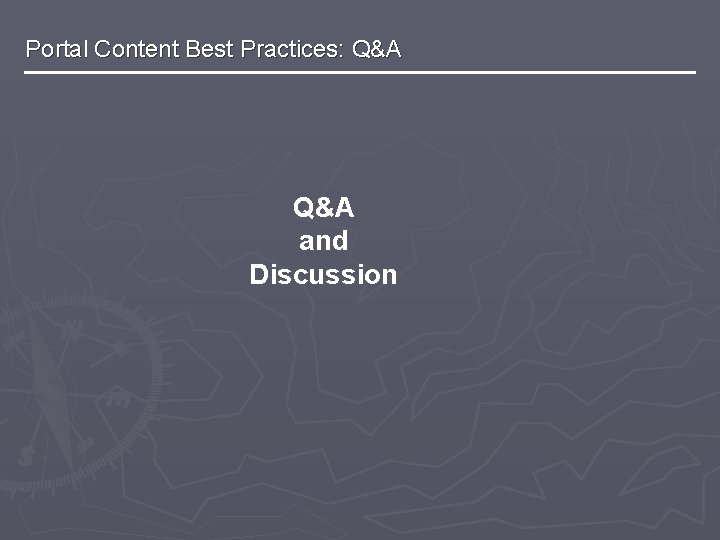 Portal Content Best Practices: Q&A

Q&A
and
Discussion